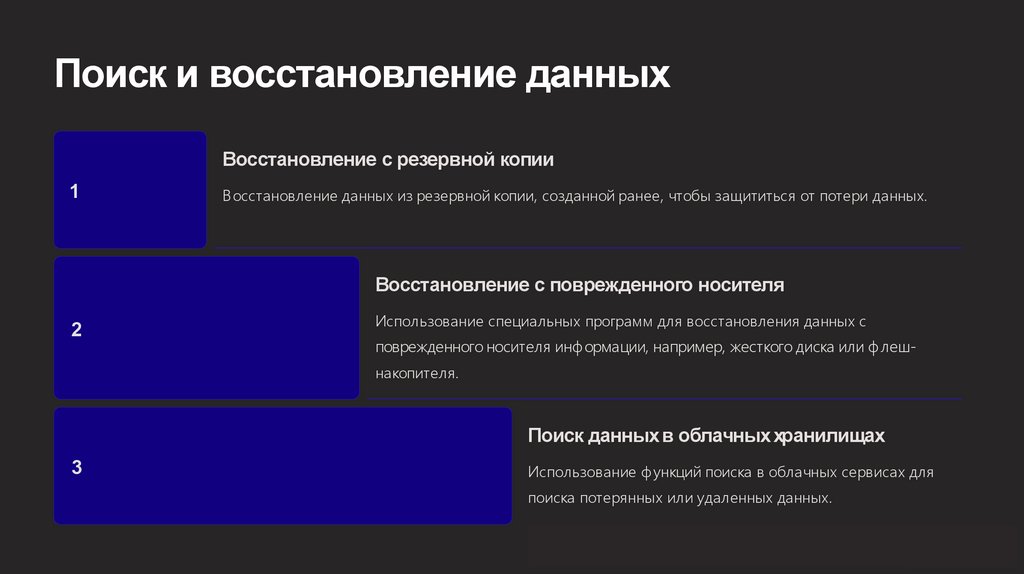 Поиск и восстановление данных

1

Восстановление с резервной копии

Восстановление данных из резервной копии, созданной ранее, чтобы защититься от потери данных.

2

Восстановление с поврежденного носителя

Использование специальных программ для восстановления данных с поврежденного носителя информации, например, жесткого диска или флеш-накопителя.

3

Поиск данных в облачных хранилищах

Использование функций поиска в облачных сервисах для поиска потерянных или удаленных данных.